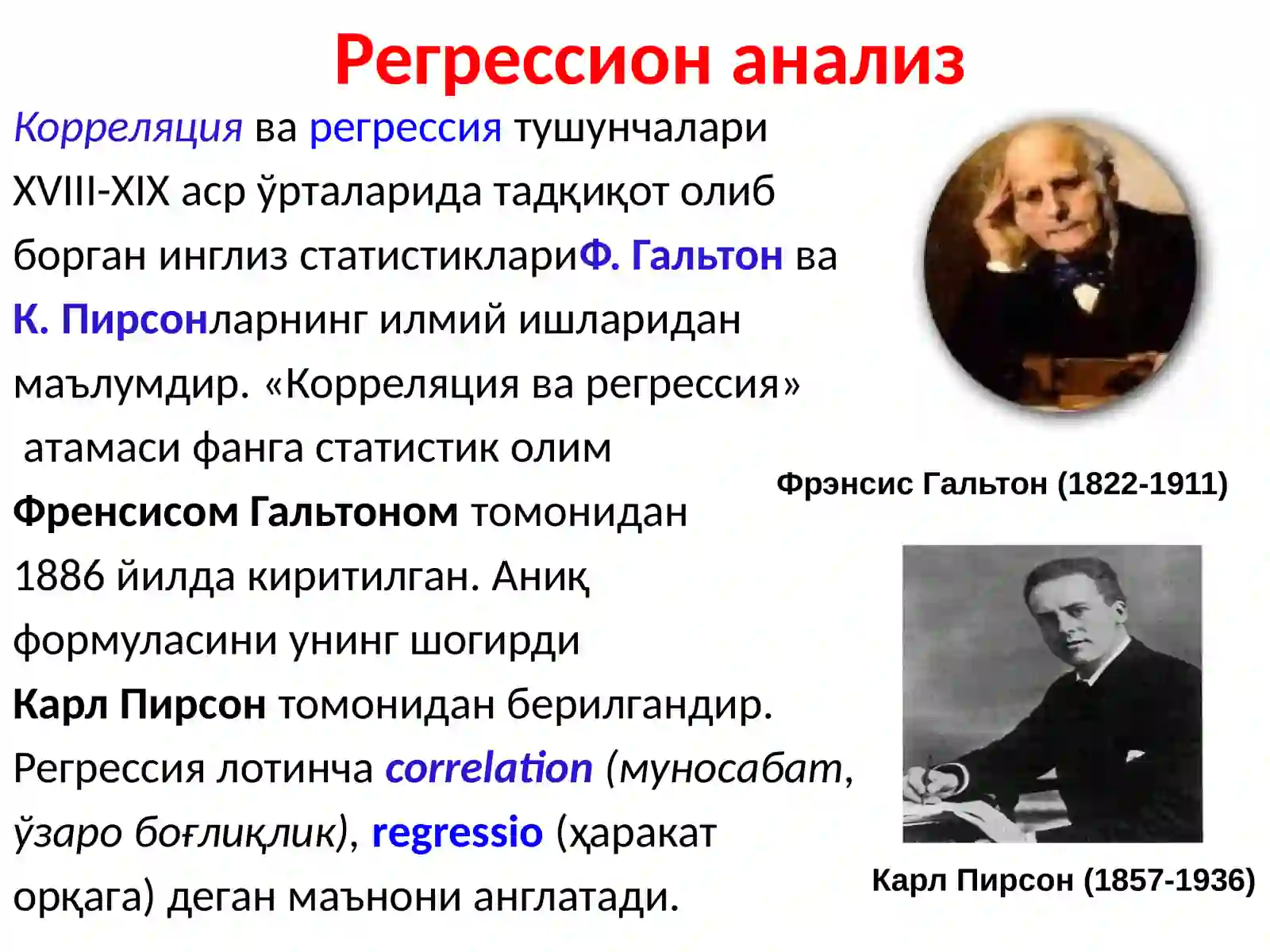 Регрессион анализ

Корреляция ва регрессия тушунчалари XVIII-XIX аср ўрталарида тадқиқот олиб борган инглиз статистиклариФ. Гальтон ва К. Пирсонларнинг илмий ишларидан маълумдир. «Корреляция ва регрессия» атамаси фанга статистик олим Френсисом Гальтоном томонидан 1886 йилда киритилган. Аниқ формуласини унинг шогирди Карл Пирсон томонидан берилгандир. Регрессия лотинча correlation (муносабат, ўзаро боғлиқлик), regressio (ҳаракат орқага) деган маънони англатади.

Фрэнсис Гальтон (1822-1911)

Карл Пирсон (1857-1936)